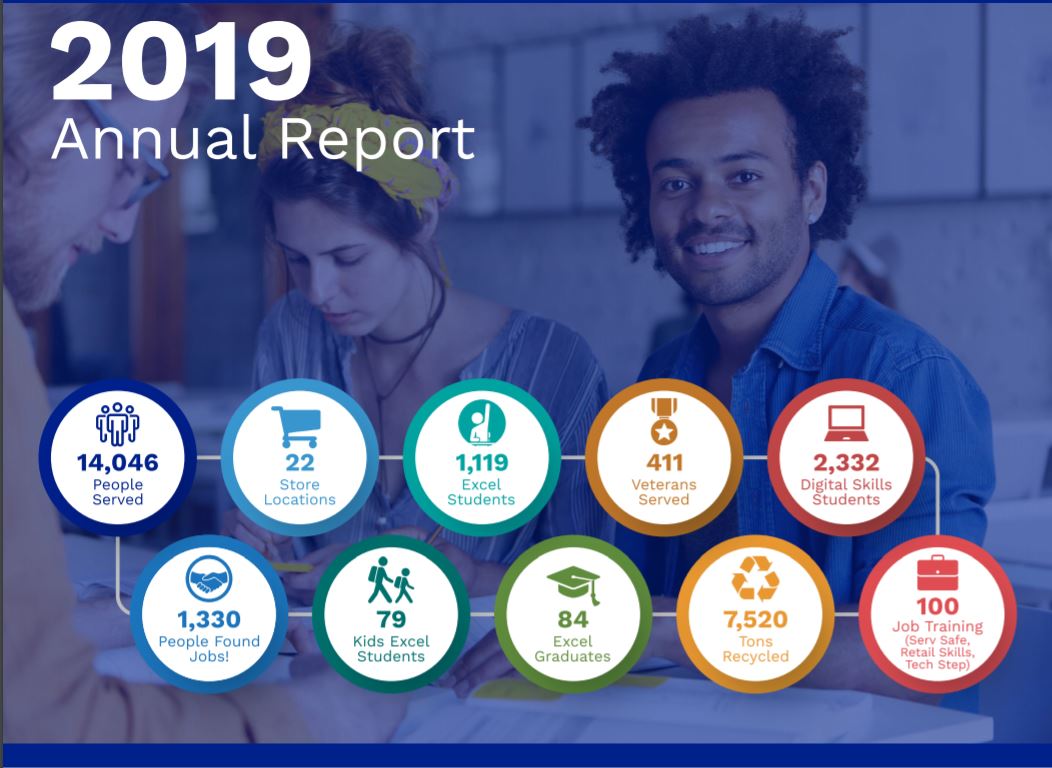 2019
Annual Report

14,046
People Served

22
Store Locations

1,119
Excel Students

411
Veterans Served

2,332
Digital Skills Students

1,330
People Found Jobs!

79
Kids Excel Students

84
Excel Graduates

7,520
Tons Recycled

100
Job Training (Serv Safe, Retail Skills, Tech Step)